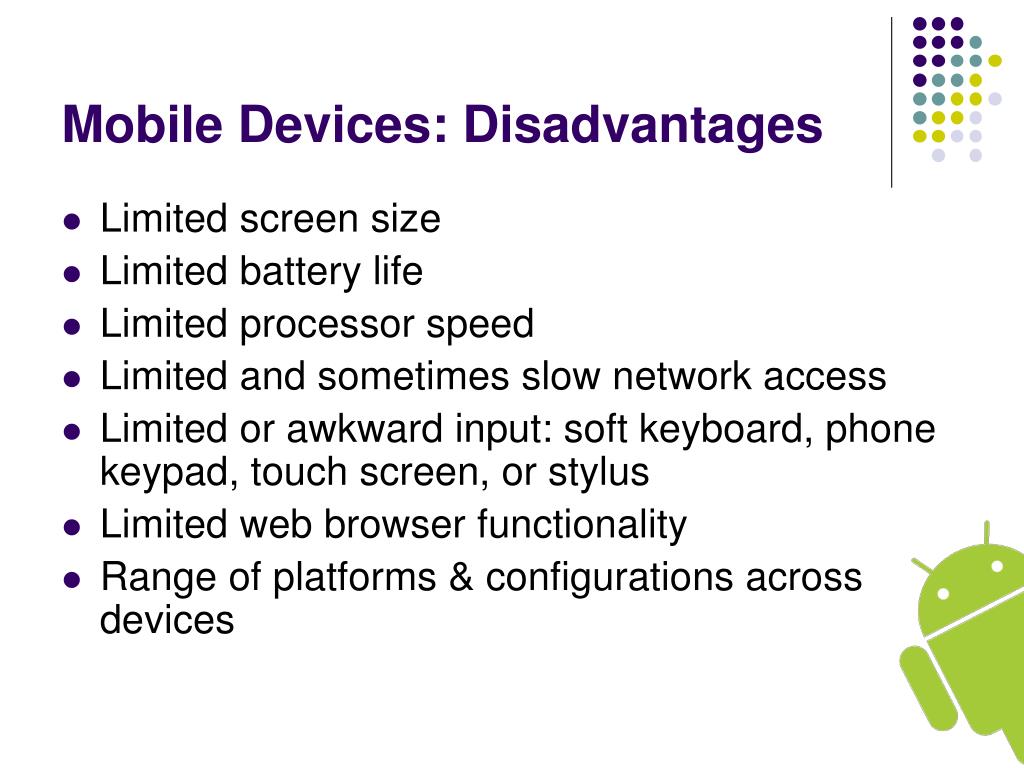 Mobile Devices: Disadvantages

- Limited screen size
- Limited battery life
- Limited processor speed
- Limited and sometimes slow network access
- Limited or awkward input: soft keyboard, phone keypad, touch screen, or stylus
- Limited web browser functionality
- Range of platforms & configurations across devices